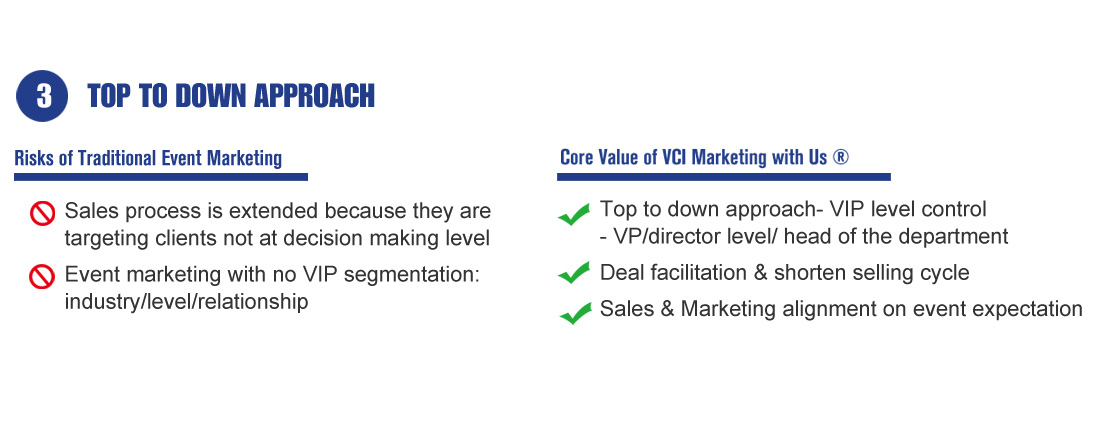 3 TOP TO DOWN APPROACH

Risks of Traditional Event Marketing

Sales process is extended because they are targeting clients not at decision making level

Event marketing with no VIP segmentation: industry/level/relationship

Core Value of VCI Marketing with Us ®

Top to down approach- VIP level control
- VP/director level/ head of the department

Deal facilitation & shorten selling cycle

Sales & Marketing alignment on event expectation